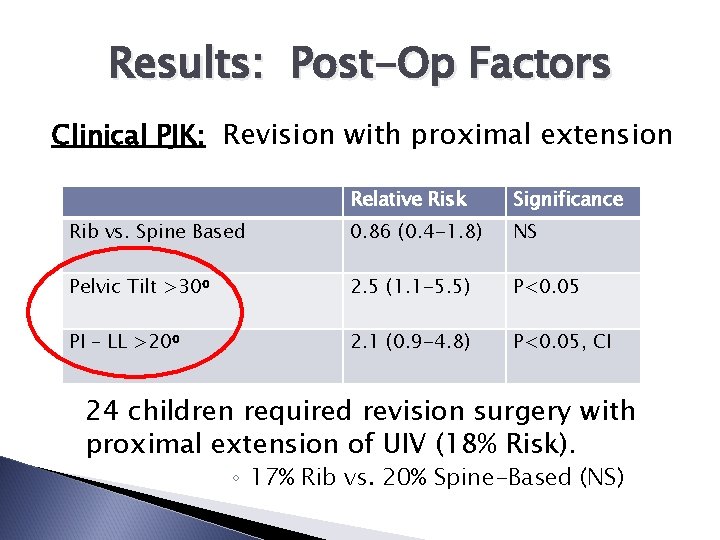 Results: Post-Op Factors

Clinical PJK: Revision with proximal extension

| | Relative Risk | Significance |
|---|---|---|
| Rib vs. Spine Based | 0.86 (0.4-1.8) | NS |
| Pelvic Tilt >30º | 2.5 (1.1-5.5) | P<0.05 |
| PI – LL >20º | 2.1 (0.9-4.8) | P<0.05, CI |

24 children required revision surgery with proximal extension of UIV (18% Risk).

◦ 17% Rib vs. 20% Spine-Based (NS)